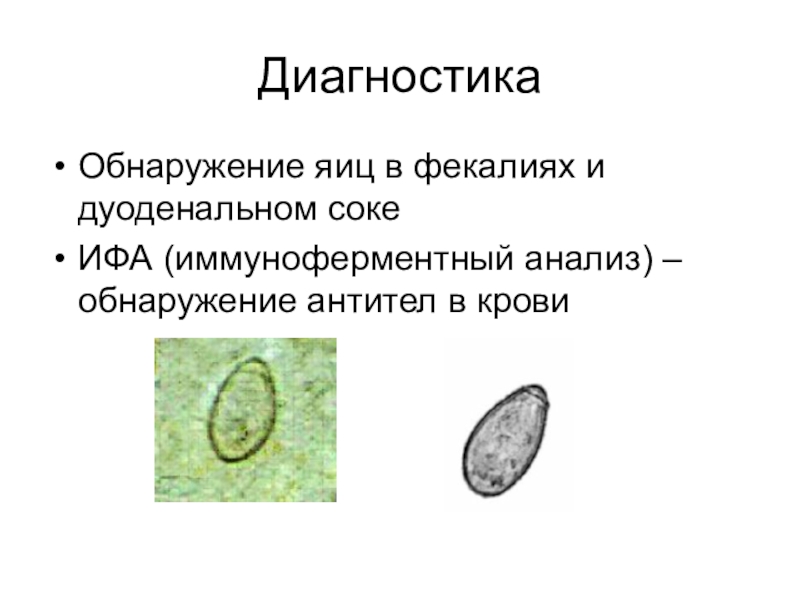 Диагностика

• Обнаружение яиц в фекалиях и дуоденальном соке

• ИФА (иммуноферментный анализ) – обнаружение антител в крови